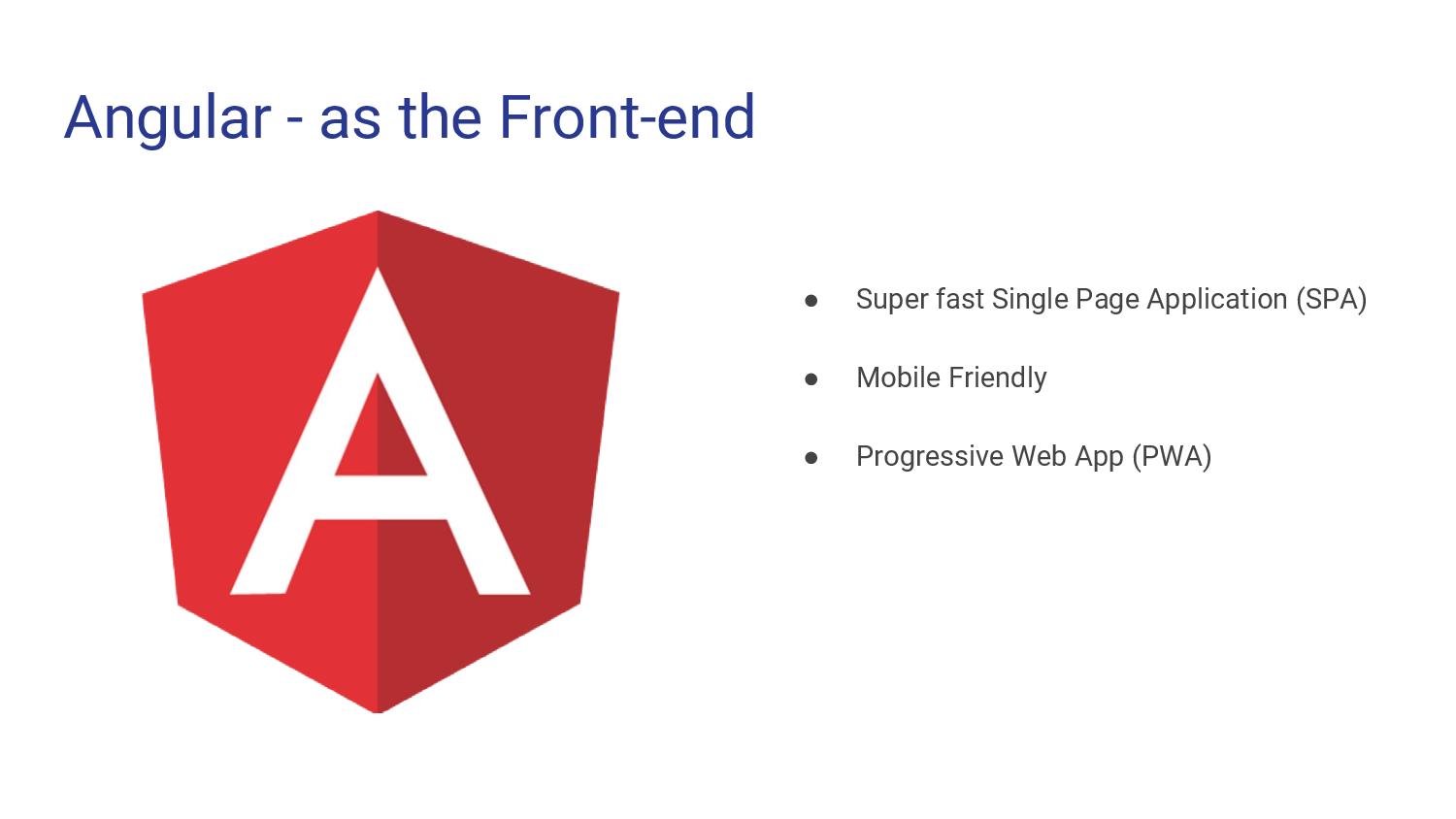 Angular - as the Front-end

A

● Super fast Single Page Application (SPA)

● Mobile Friendly

● Progressive Web App (PWA)